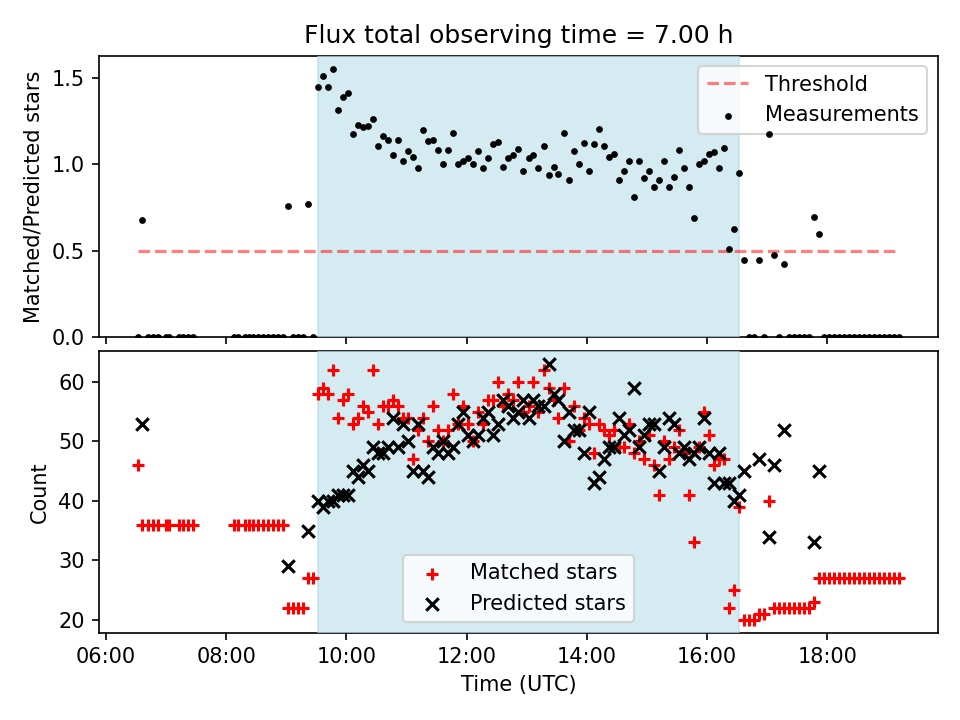 Flux total observing time = 7.00 h

Matched/Predicted stars

1.5
1.0
0.5
0.0

Threshold
Measurements

Count

60
50
40
30
20

Matched stars
Predicted stars

06:00 08:00 10:00 12:00 14:00 16:00 18:00

Time (UTC)